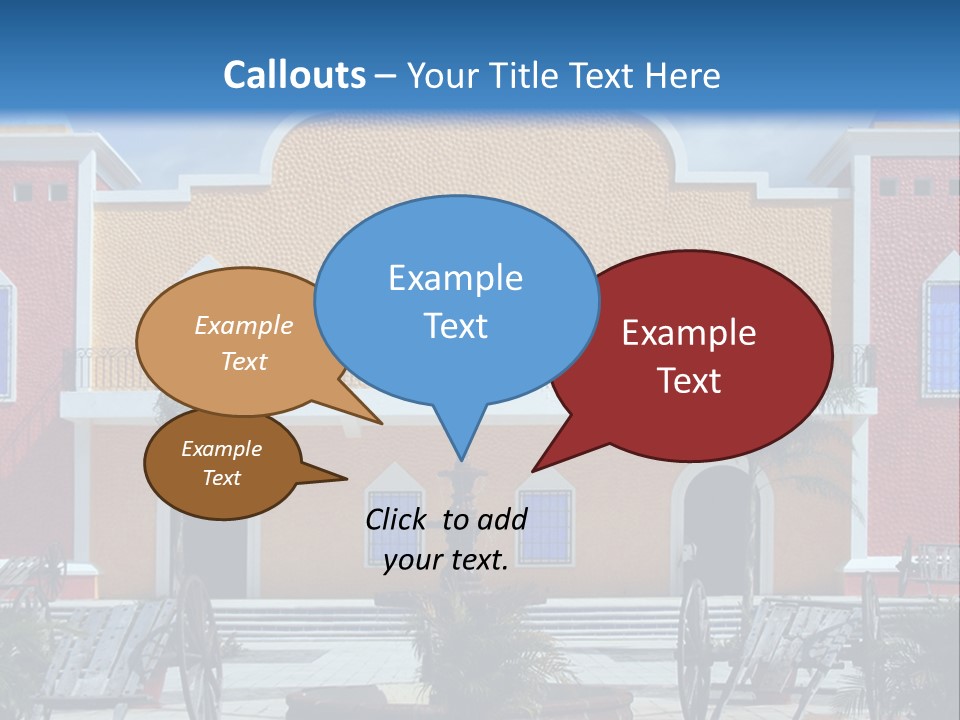 Callouts – Your Title Text Here

Example Text

Example Text

Example Text

Example Text

Click to add your text.